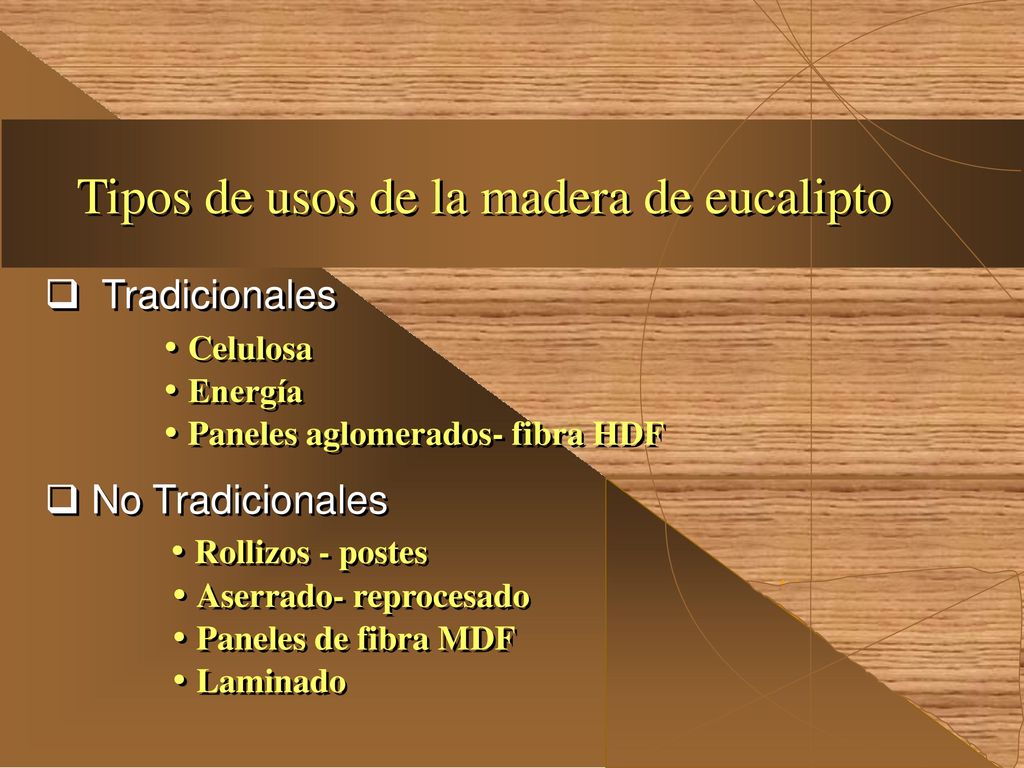 Tipos de usos de la madera de eucalipto

❑ Tradicionales

• Celulosa
• Energía
• Paneles aglomerados- fibra HDF

❑ No Tradicionales

• Rollizos - postes
• Aserrado- reprocesado
• Paneles de fibra MDF
• Laminado